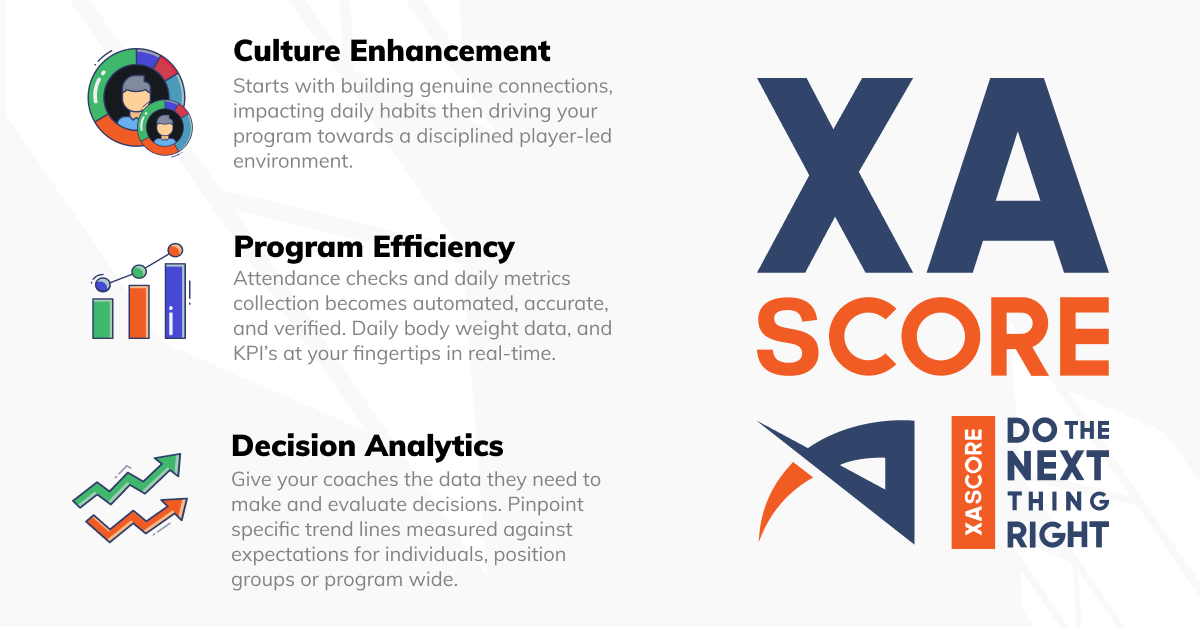 Culture Enhancement
Starts with building genuine connections, impacting daily habits then driving your program towards a disciplined player-led environment.

Program Efficiency
Attendance checks and daily metrics collection becomes automated, accurate, and verified. Daily body weight data, and KPI's at your fingertips in real-time.

Decision Analytics
Give your coaches the data they need to make and evaluate decisions. Pinpoint specific trend lines measured against expectations for individuals, position groups or program wide.

XA
SCORE

XASCORE
DO THE
NEXT
THING
RIGHT